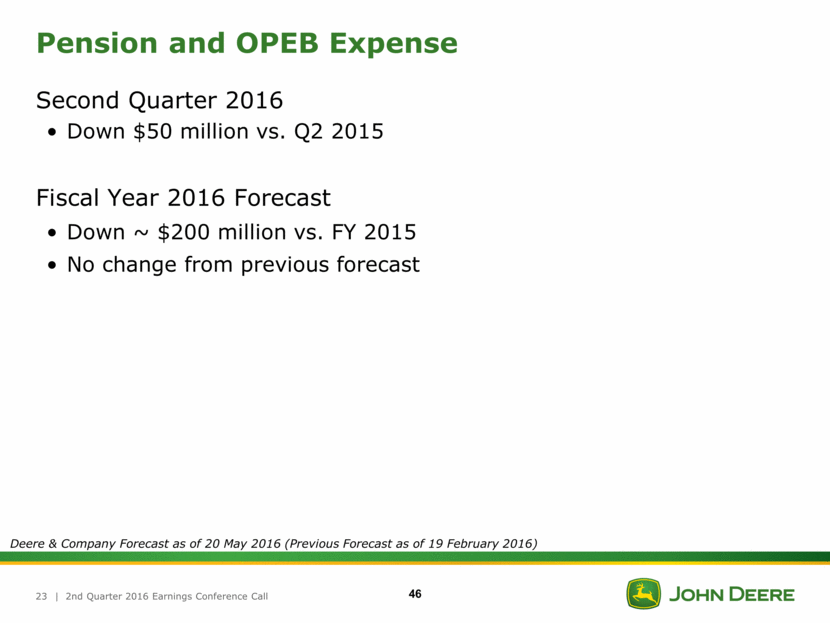 Pension and OPEB Expense

Second Quarter 2016

• Down \$50 million vs. Q2 2015

Fiscal Year 2016 Forecast

• Down ~ \$200 million vs. FY 2015
• No change from previous forecast

Deere & Company Forecast as of 20 May 2016 (Previous Forecast as of 19 February 2016)

23 | 2nd Quarter 2016 Earnings Conference Call

46

JOHN DEERE